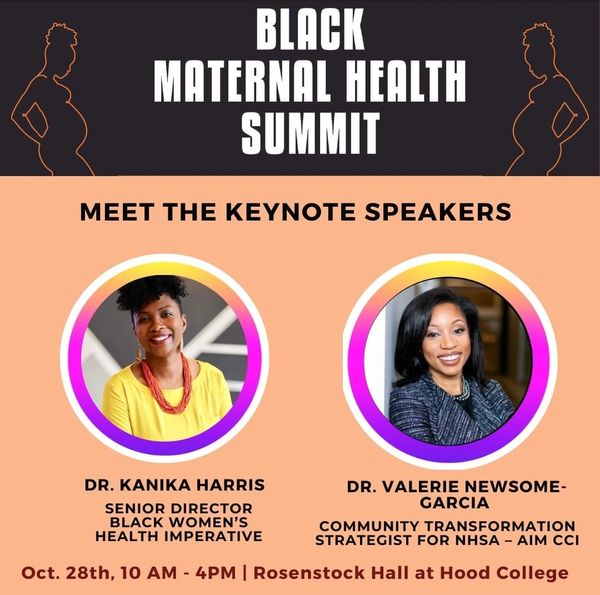 BLACK MATERNAL HEALTH SUMMIT

MEET THE KEYNOTE SPEAKERS

DR. KANIKA HARRIS

SENIOR DIRECTOR BLACK WOMEN'S HEALTH IMPERATIVE

DR. VALERIE NEWSOME-GARCIA

COMMUNITY TRANSFORMATION STRATEGIST FOR NHSA – AIM CCI

Oct. 28th, 10 AM - 4PM | Rosenstock Hall at Hood College